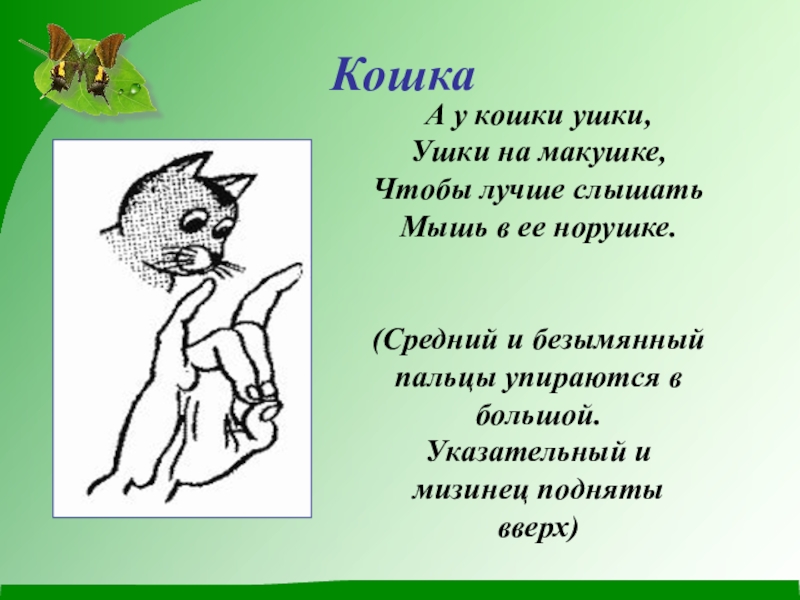 Кошка

А у кошки ушки,
Ушки на макушке,
Чтобы лучше слышать
Мышь в ее норушке.

(Средний и безымянный пальцы упираются в большой.
Указательный и мизинец подняты вверх)